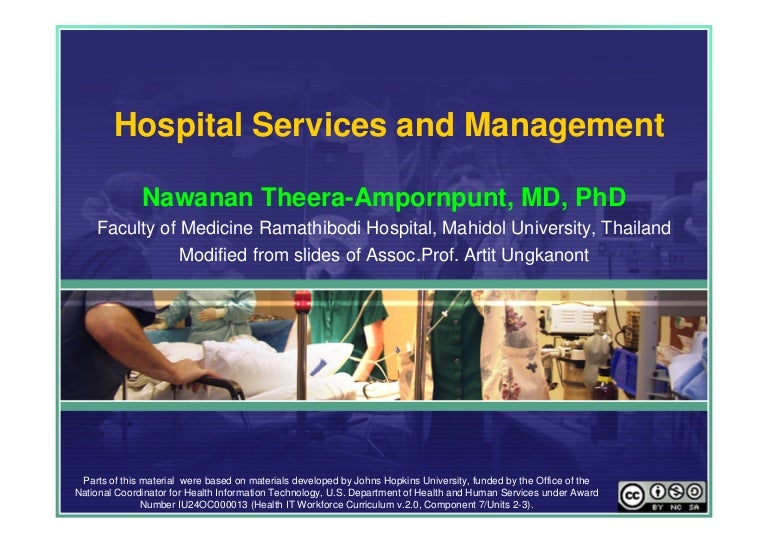 Hospital Services and Management

Nawanan Theera-Ampornpunt, MD, PhD

Faculty of Medicine Ramathibodi Hospital, Mahidol University, Thailand

Modified from slides of Assoc.Prof. Artit Ungkanont

Parts of this material were based on materials developed by Johns Hopkins University, funded by the Office of the National Coordinator for Health Information Technology, U.S. Department of Health and Human Services under Award Number IU24OC000013 (Health IT Workforce Curriculum v.2.0, Component 7/Units 2-3).

cc BY NC SA